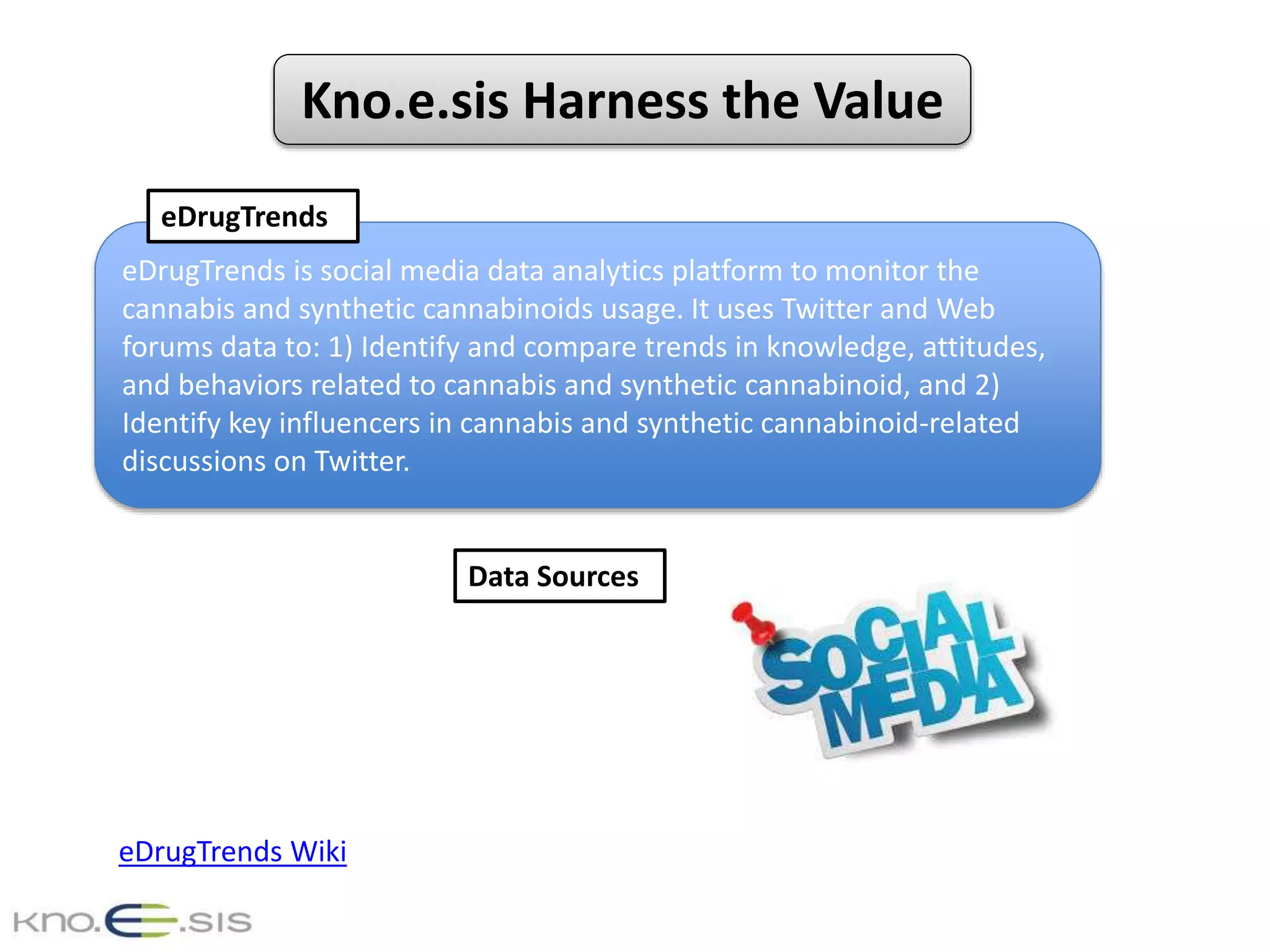 Kno.e.sis Harness the Value

eDrugTrends

eDrugTrends is social media data analytics platform to monitor the cannabis and synthetic cannabinoids usage. It uses Twitter and Web forums data to: 1) Identify and compare trends in knowledge, attitudes, and behaviors related to cannabis and synthetic cannabinoid, and 2) Identify key influencers in cannabis and synthetic cannabinoid-related discussions on Twitter.

Data Sources

SOCIAL MEDIA

eDrugTrends Wiki

kno.e.sis